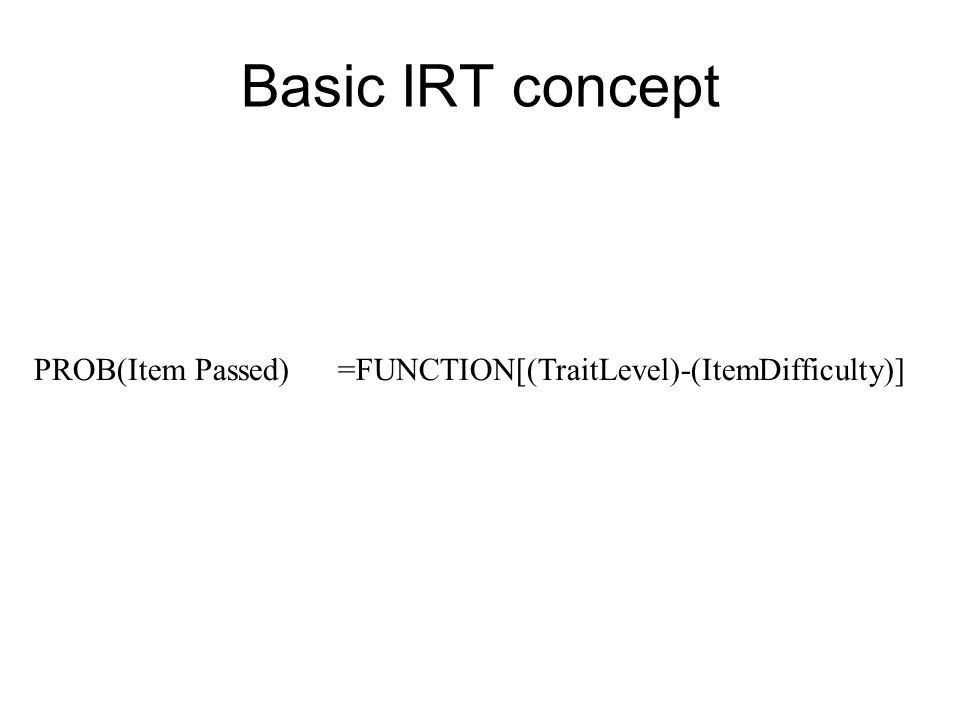 Basic IRT concept

PROB(Item Passed) =FUNCTION[(TraitLevel)-(ItemDifficulty)]